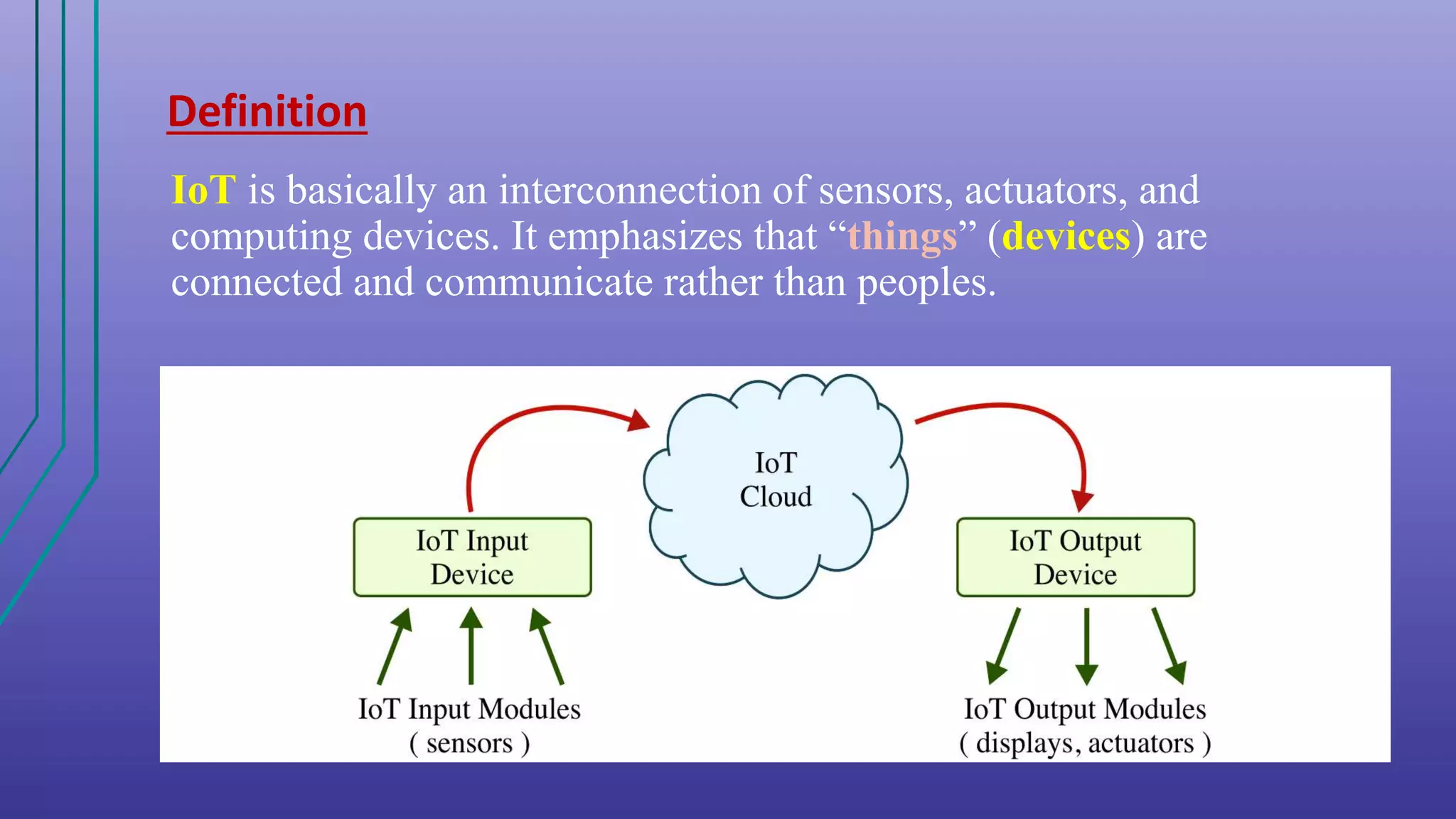 Definition

IoT is basically an interconnection of sensors, actuators, and computing devices. It emphasizes that “things” (devices) are connected and communicate rather than peoples.

IoT Cloud

IoT Input Device

IoT Output Device

IoT Input Modules ( sensors )

IoT Output Modules ( displays, actuators )